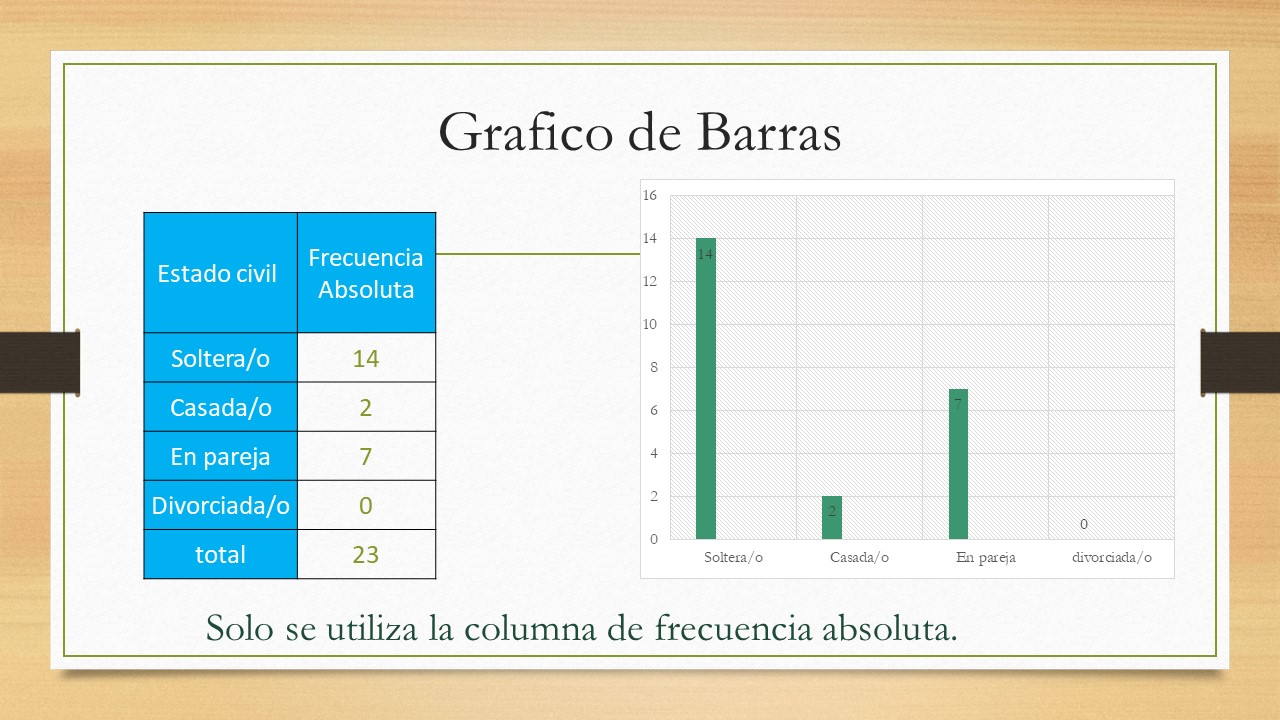 Grafico de Barras

| Estado civil | Frecuencia Absoluta |
|---|---|
| Soltera/o | 14 |
| Casada/o | 2 |
| En pareja | 7 |
| Divorciada/o | 0 |
| total | 23 |

16
14
12
10
8
6
4
2
0

14
2
7
0

Soltera/o
Casada/o
En pareja
divorciada/o

Solo se utiliza la columna de frecuencia absoluta.